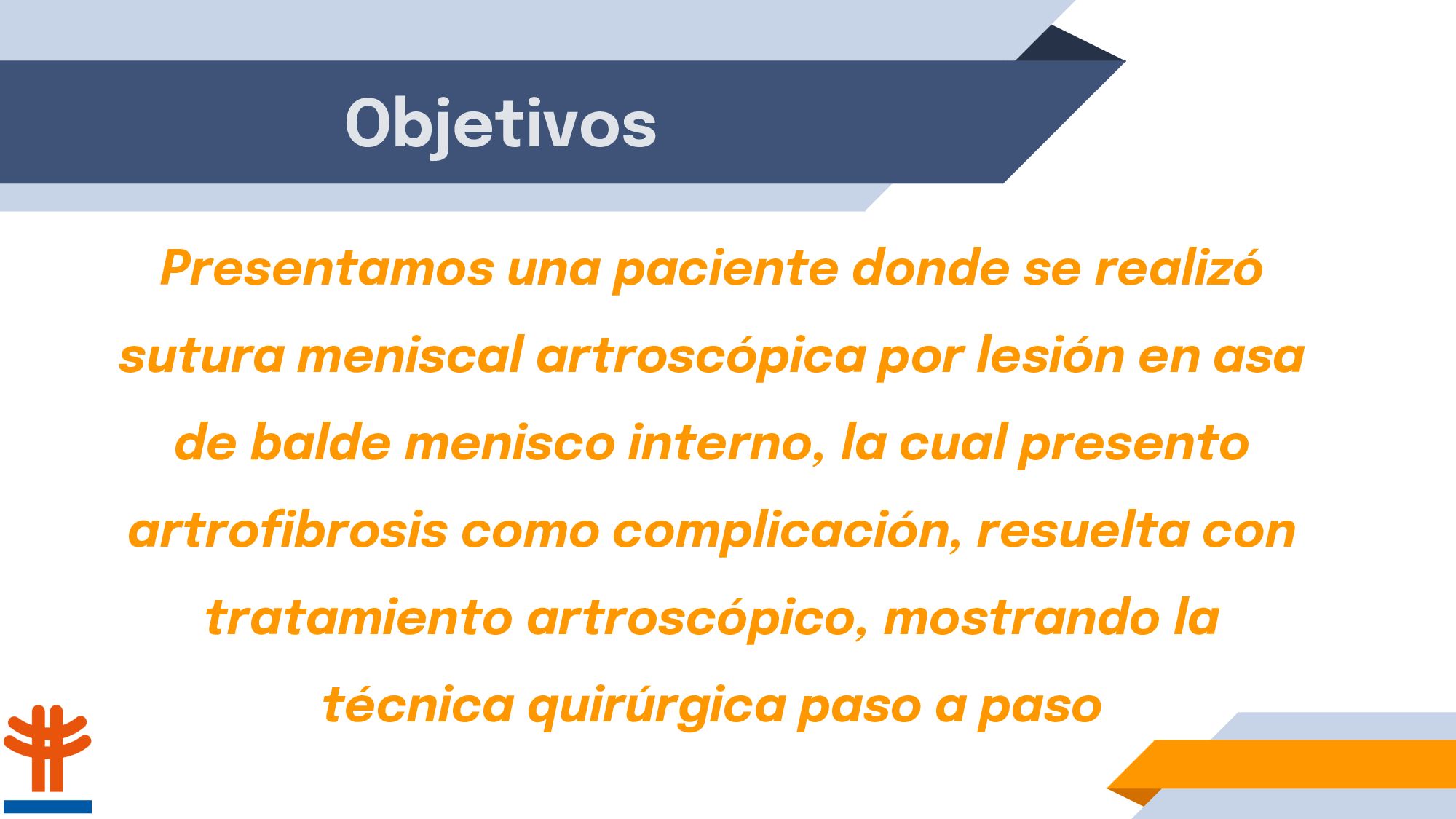 Objetivos

Presentamos una paciente donde se realizó sutura meniscal artroscópica por lesión en asa de balde menisco interno, la cual presento artrofibrosis como complicación, resuelta con tratamiento artroscópico, mostrando la técnica quirúrgica paso a paso